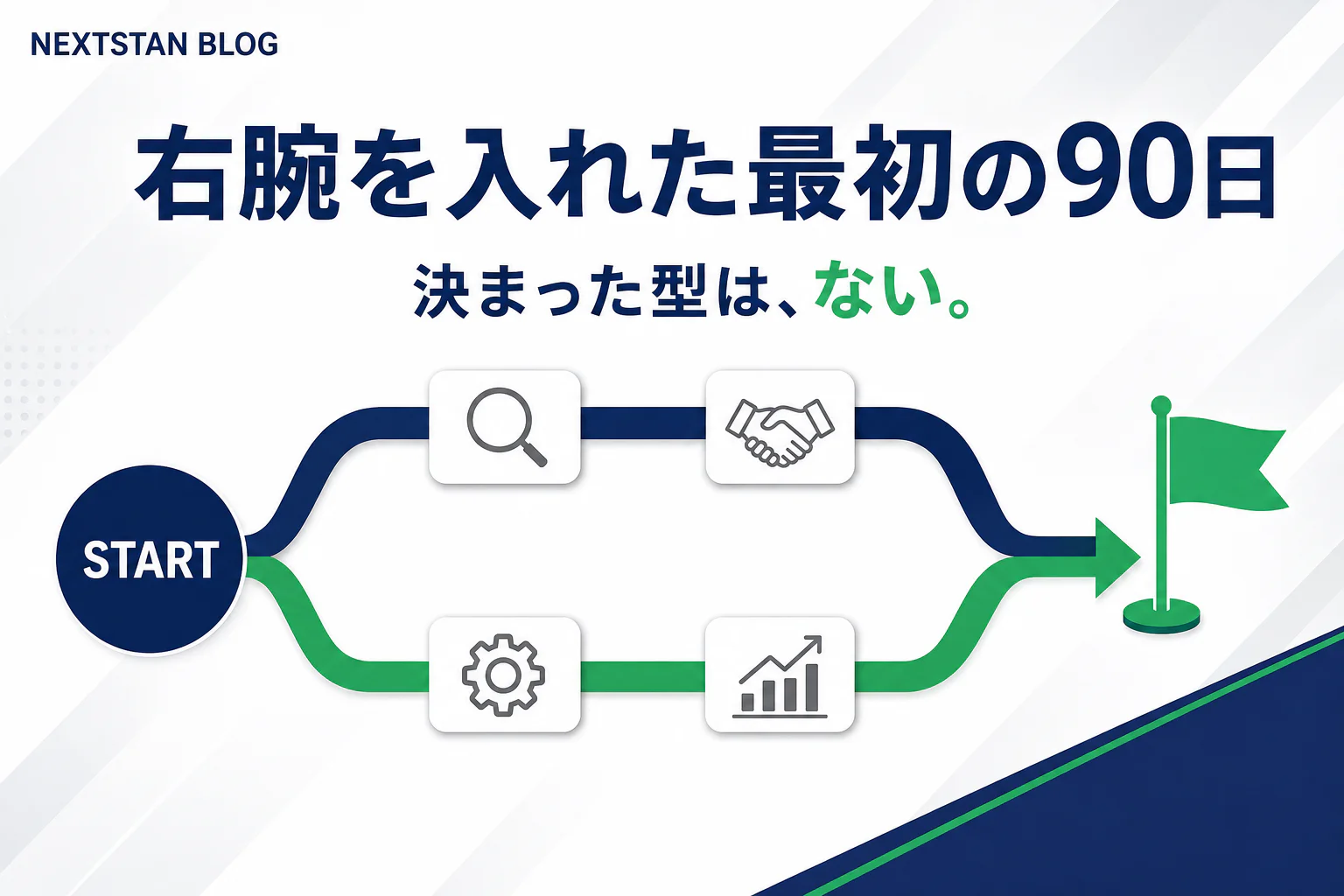 NEXTSTAN BLOG

右腕を入れた最初の90日

決まった型は、ない。

START